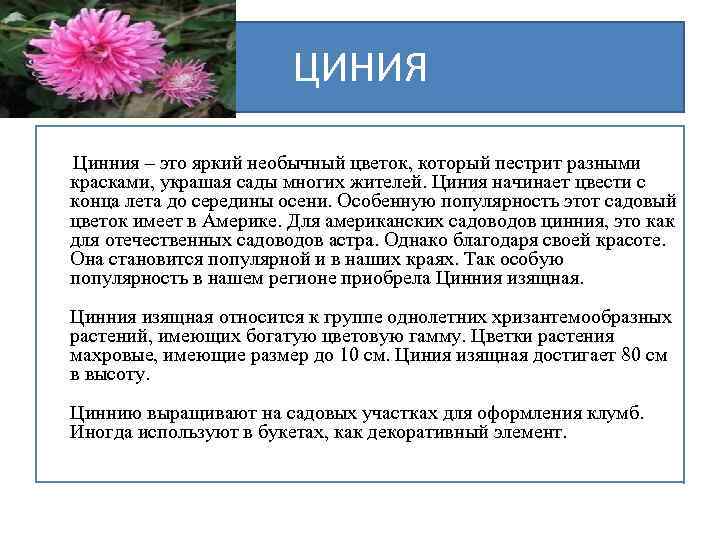 ЦИНИЯ

Цинния – это яркий необычный цветок, который пестрит разными красками, украшая сады многих жителей. Циния начинает цвести с конца лета до середины осени. Особенную популярность этот садовый цветок имеет в Америке. Для американских садоводов цинния, это как для отечественных садоводов астра. Однако благодаря своей красоте. Она становится популярной и в наших краях. Так особую популярность в нашем регионе приобрела Цинния изящная.

Цинния изящная относится к группе однолетних хризантемообразных растений, имеющих богатую цветовую гамму. Цветки растения махровые, имеющие размер до 10 см. Циния изящная достигает 80 см в высоту.

Циннию выращивают на садовых участках для оформления клумб. Иногда используют в букетах, как декоративный элемент.